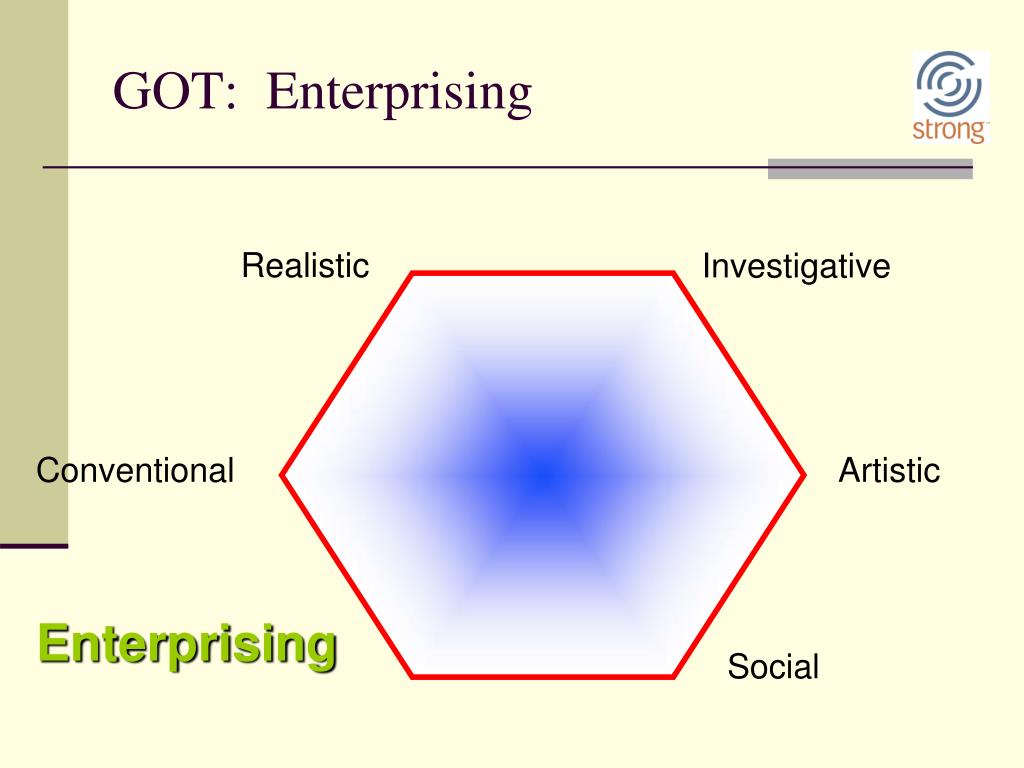 GOT: Enterprising

strong

Realistic

Investigative

Conventional

Artistic

Enterprising

Social